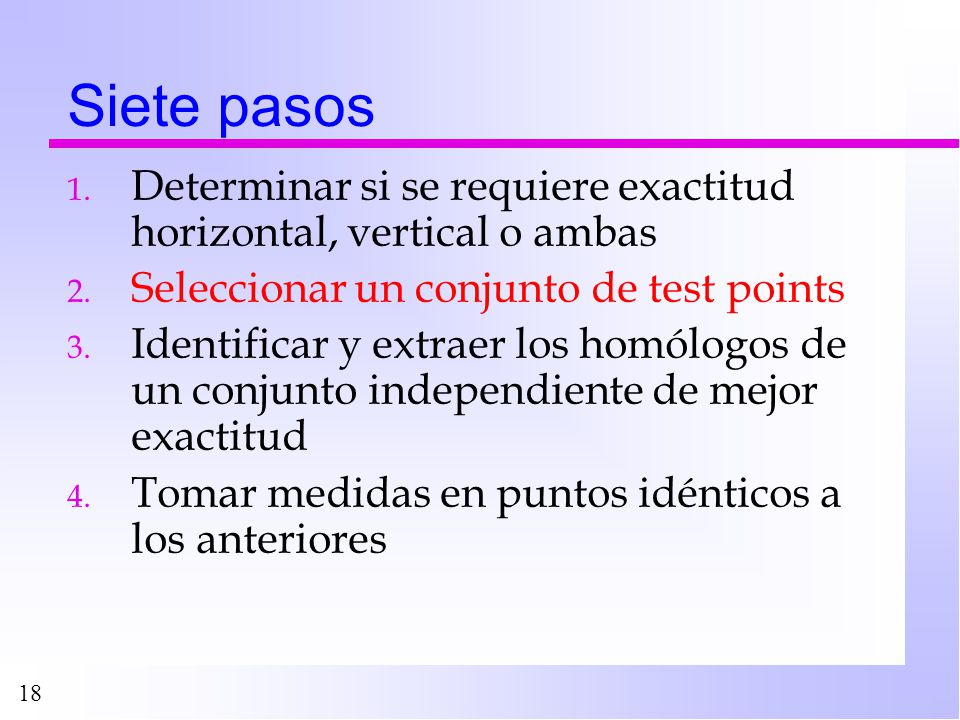 Siete pasos

1. Determinar si se requiere exactitud horizontal, vertical o ambas
2. Seleccionar un conjunto de test points
3. Identificar y extraer los homólogos de un conjunto independiente de mejor exactitud
4. Tomar medidas en puntos idénticos a los anteriores

18